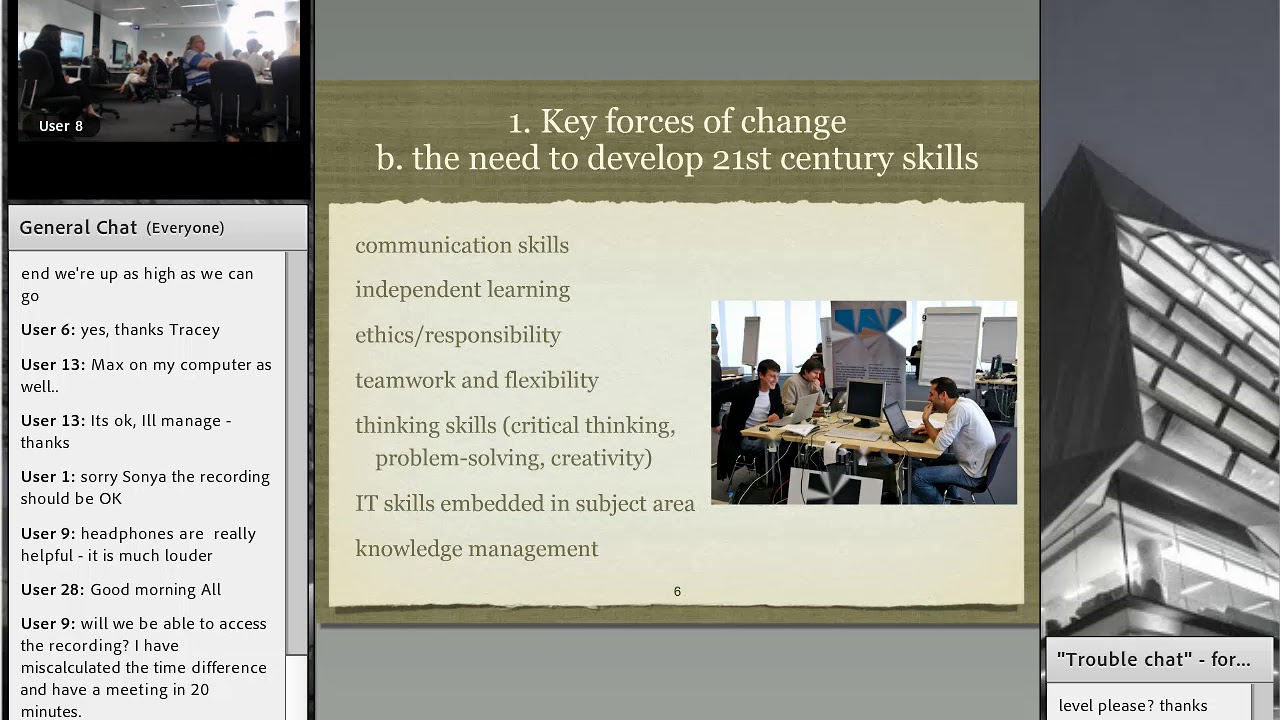 User 8

General Chat (Everyone)

end we're up as high as we can go

User 6: yes, thanks Tracey

User 13: Max on my computer as well..

User 13: Its ok, Ill manage - thanks

User 1: sorry Sonya the recording should be OK

User 9: headphones are really helpful - it is much louder

User 28: Good morning All

User 9: will we be able to access the recording? I have miscalculated the time difference and have a meeting in 20 minutes.

1. Key forces of change
b. the need to develop 21st century skills

communication skills

independent learning

ethics/responsibility

teamwork and flexibility

thinking skills (critical thinking, problem-solving, creativity)

IT skills embedded in subject area

knowledge management

6

"Trouble chat" - for...

level please? thanks